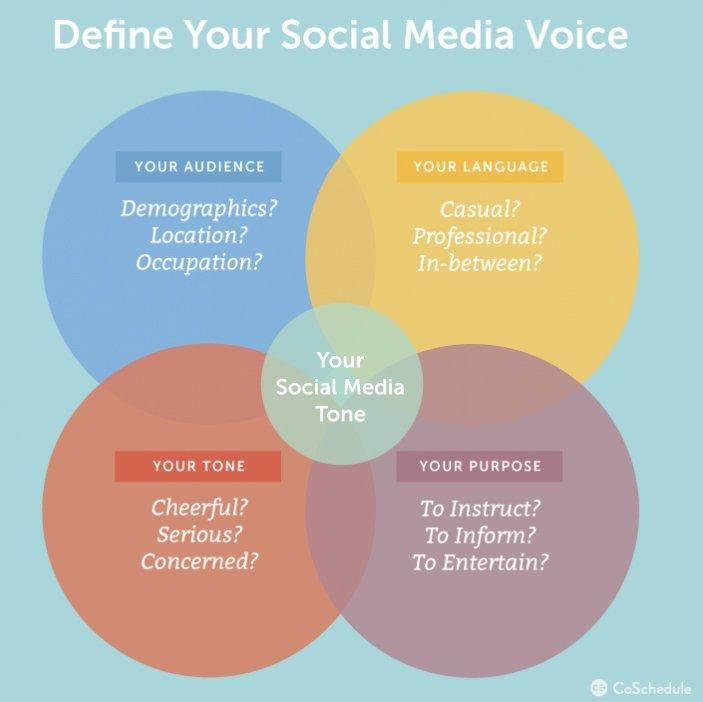 Define Your Social Media Voice

YOUR AUDIENCE

Demographics?
Location?
Occupation?

YOUR LANGUAGE

Casual?
Professional?
In-between?

Your
Social Media
Tone

YOUR TONE

Cheerful?
Serious?
Concerned?

YOUR PURPOSE

To Instruct?
To Inform?
To Entertain?

CoSchedule